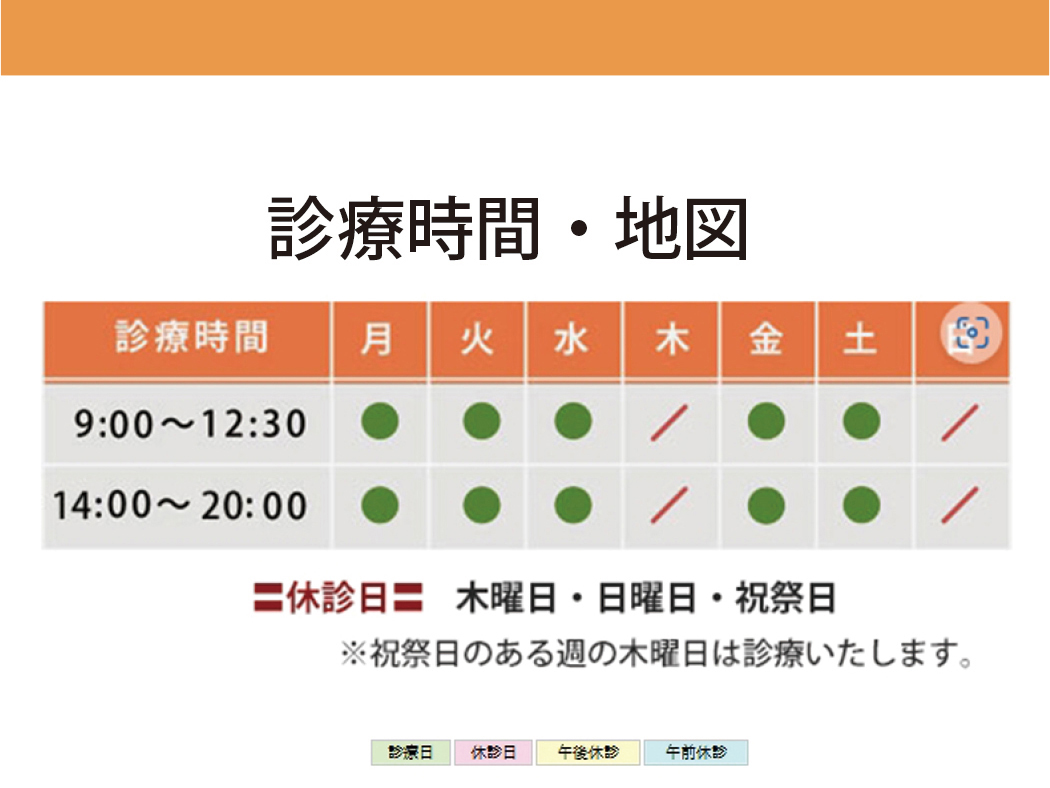 診療時間・地図

| 診療時間 | 月 | 火 | 水 | 木 | 金 | 土 | 日 |
|---|---|---|---|---|---|---|---|
| 9:00～12:30 | ● | ● | ● | ／ | ● | ● | ／ |
| 14:00～20:00 | ● | ● | ● | ／ | ● | ● | ／ |

〓休診日〓 木曜日・日曜日・祝祭日
※祝祭日のある週の木曜日は診療いたします。

診療日 休診日 午後休診 午前休診